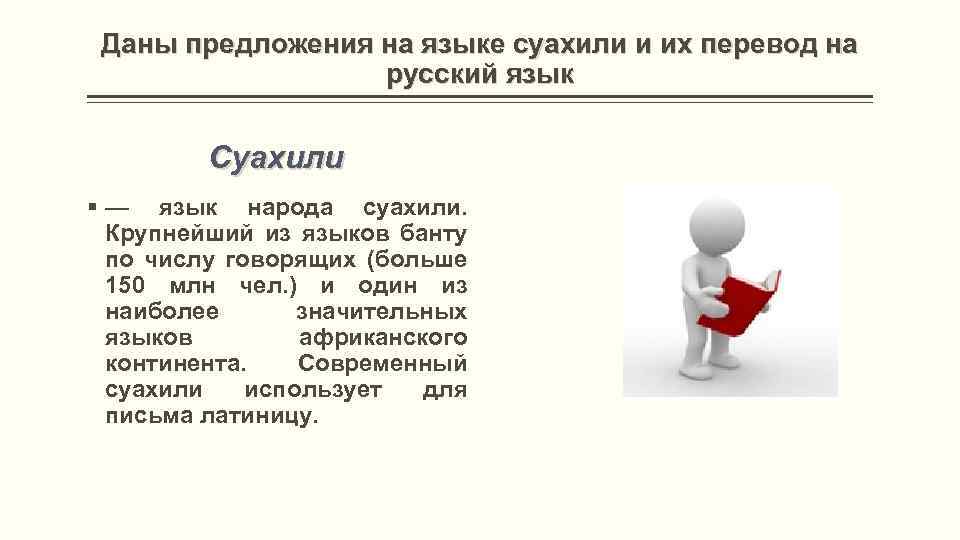 Даны предложения на языке суахили и их перевод на русский язык

Суахили

▪ — язык народа суахили. Крупнейший из языков банту по числу говорящих (больше 150 млн чел.) и один из наиболее значительных языков африканского континента. Современный суахили использует для письма латиницу.